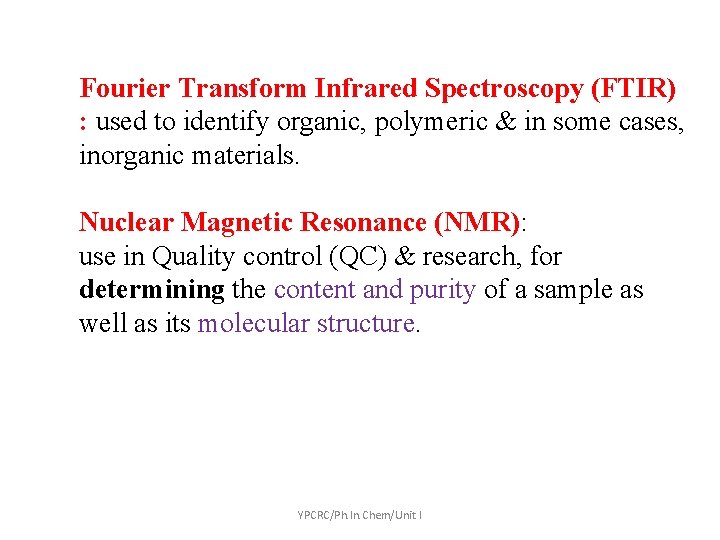 Fourier Transform Infrared Spectroscopy (FTIR) : used to identify organic, polymeric & in some cases, inorganic materials.

Nuclear Magnetic Resonance (NMR): use in Quality control (QC) & research, for determining the content and purity of a sample as well as its molecular structure.

YPCRC/Ph In Chem/Unit I